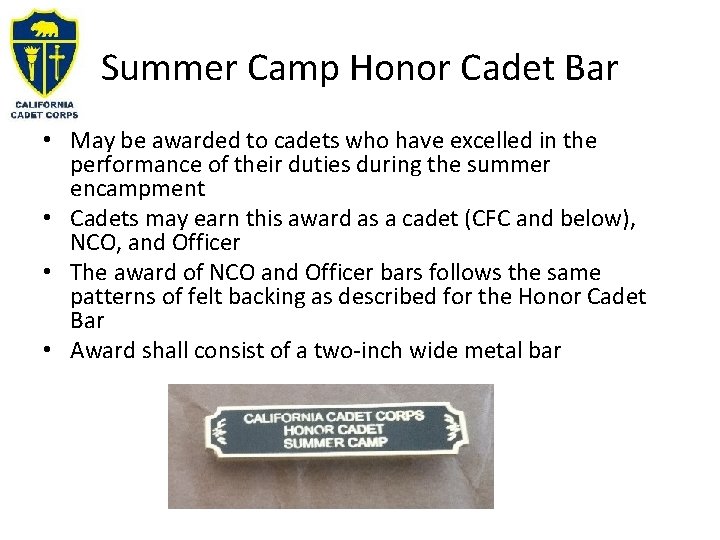 CALIFORNIA CADET CORPS

Summer Camp Honor Cadet Bar

• May be awarded to cadets who have excelled in the performance of their duties during the summer encampment
• Cadets may earn this award as a cadet (CFC and below), NCO, and Officer
• The award of NCO and Officer bars follows the same patterns of felt backing as described for the Honor Cadet Bar
• Award shall consist of a two-inch wide metal bar

CALIFORNIA CADET CORPS
HONOR CADET
SUMMER CAMP